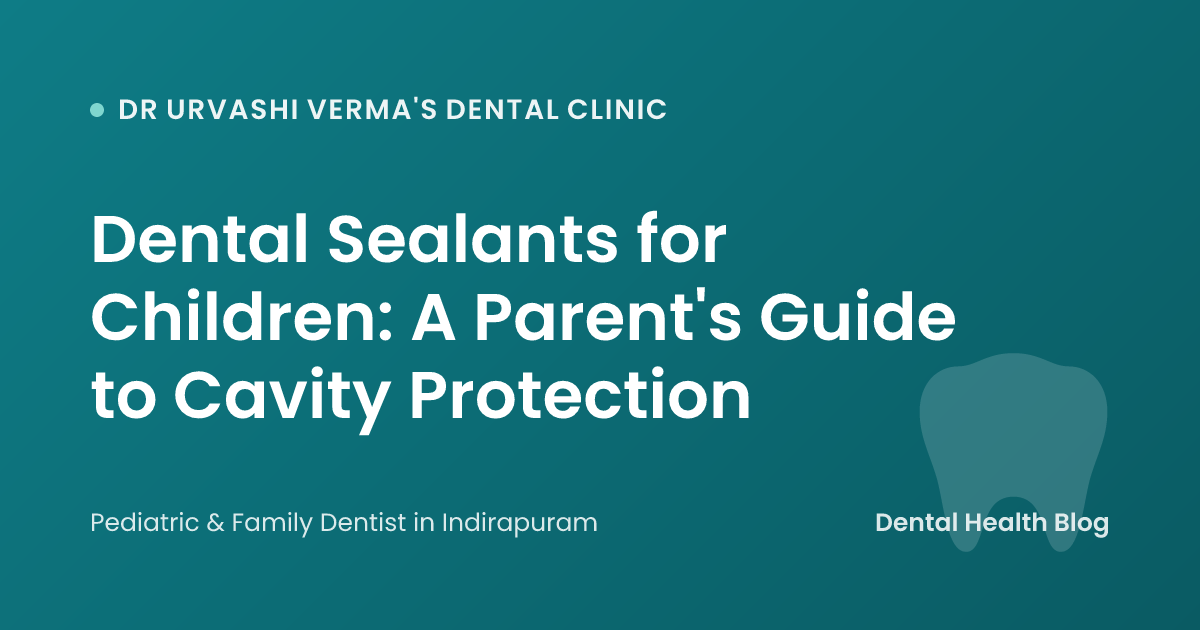 DR URVASHI VERMA'S DENTAL CLINIC

Dental Sealants for Children: A Parent's Guide to Cavity Protection

Pediatric & Family Dentist in Indirapuram

Dental Health Blog